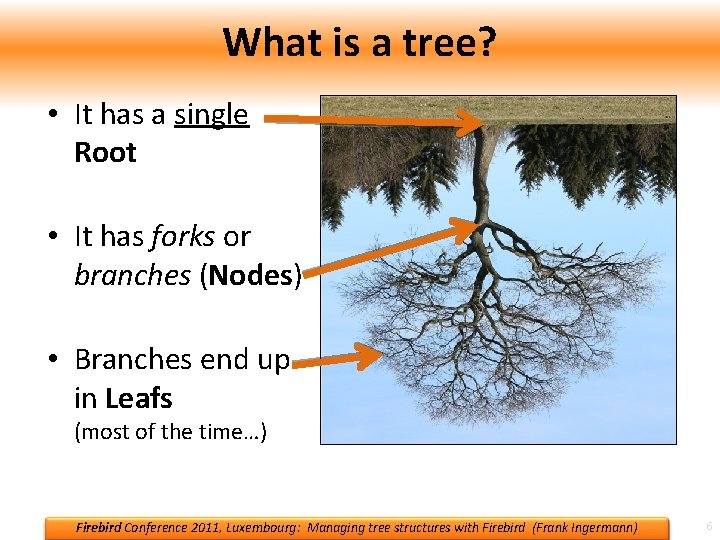 What is a tree?

• It has a single Root

• It has forks or branches (Nodes)

• Branches end up in Leafs
(most of the time…)

Firebird Conference 2011, Luxembourg: Managing tree structures with Firebird (Frank Ingermann)

6